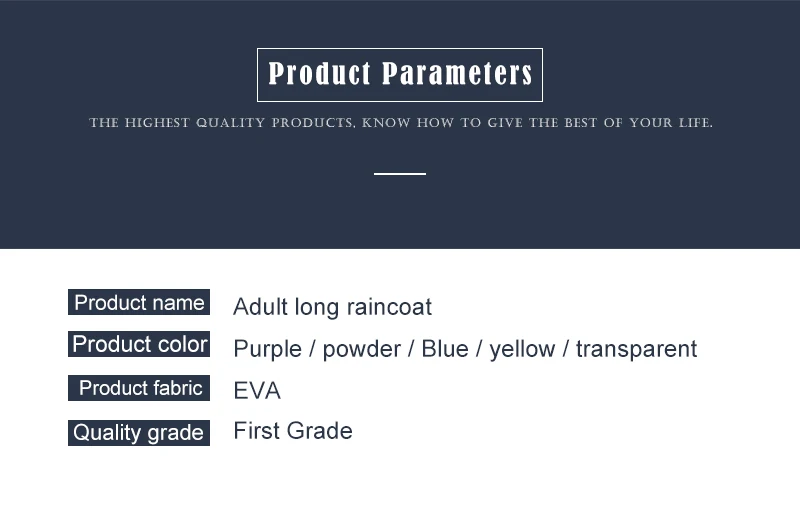 Product Parameters

THE HIGHEST QUALITY PRODUCTS, KNOW HOW TO GIVE THE BEST OF YOUR LIFE.

| Product name | Adult long raincoat |
|---|---|
| Product color | Purple / powder / Blue / yellow / transparent |
| Product fabric | EVA |
| Quality grade | First Grade |